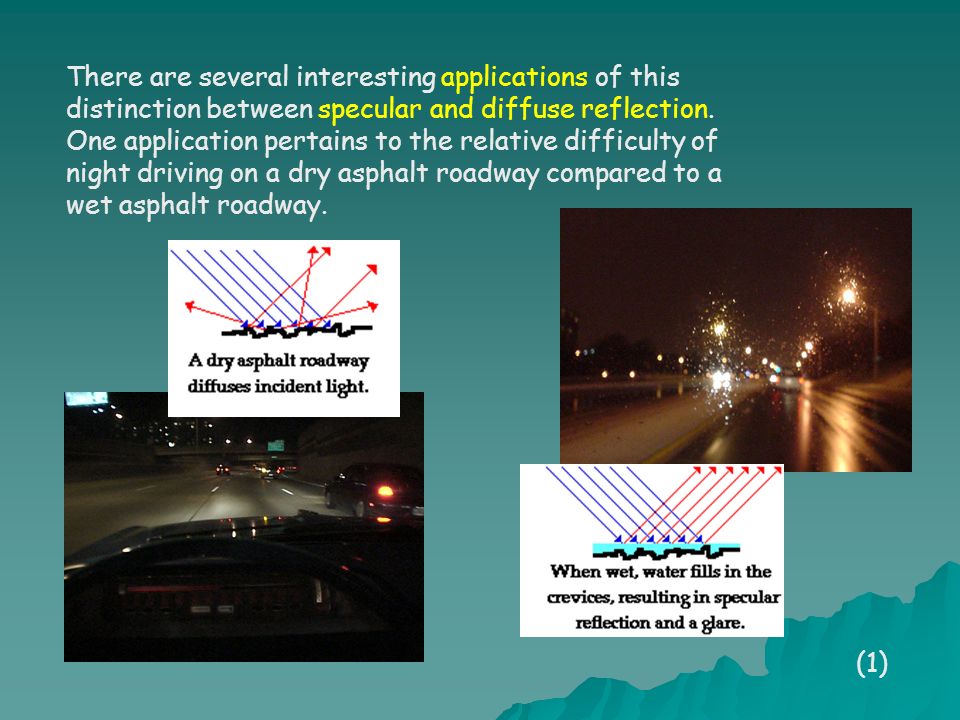 There are several interesting applications of this distinction between specular and diffuse reflection. One application pertains to the relative difficulty of night driving on a dry asphalt roadway compared to a wet asphalt roadway.

A dry asphalt roadway diffuses incident light.

When wet, water fills in the crevices, resulting in specular reflection and a glare.

(1)